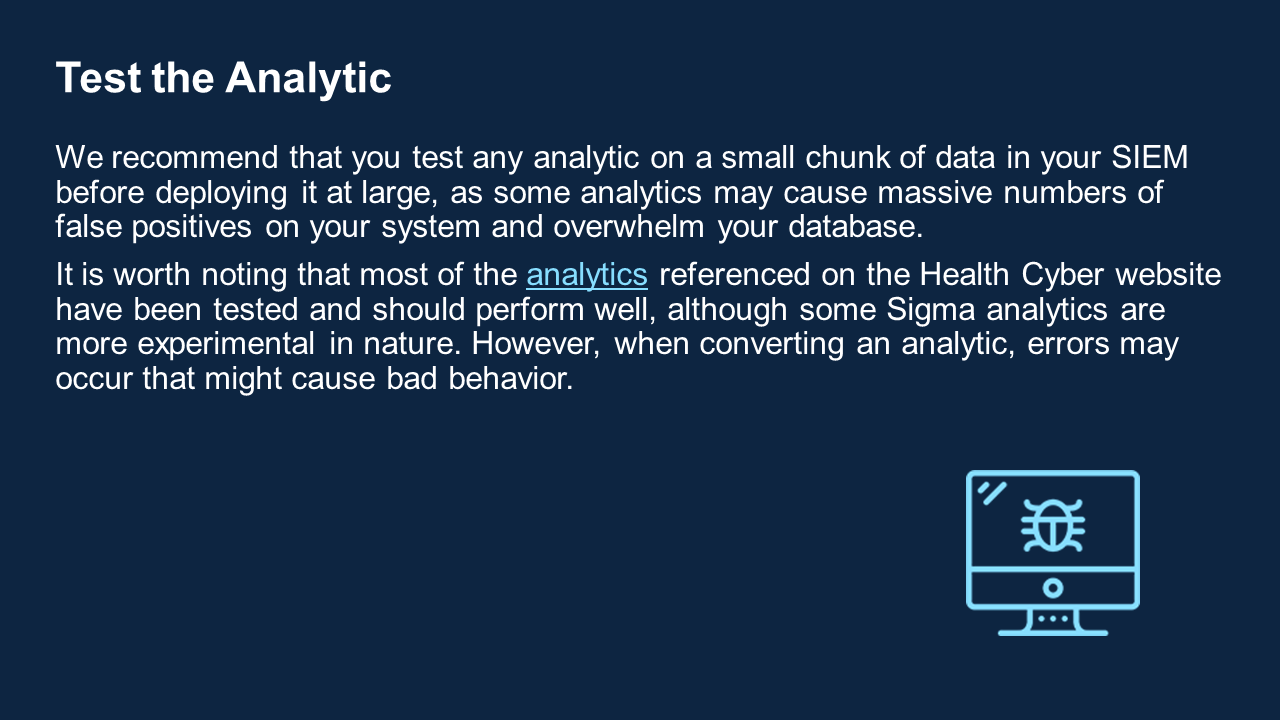 Test the Analytic

We recommend that you test any analytic on a small chunk of data in your SIEM before deploying it at large, as some analytics may cause massive numbers of false positives on your system and overwhelm your database.

It is worth noting that most of the analytics referenced on the Health Cyber website have been tested and should perform well, although some Sigma analytics are more experimental in nature. However, when converting an analytic, errors may occur that might cause bad behavior.